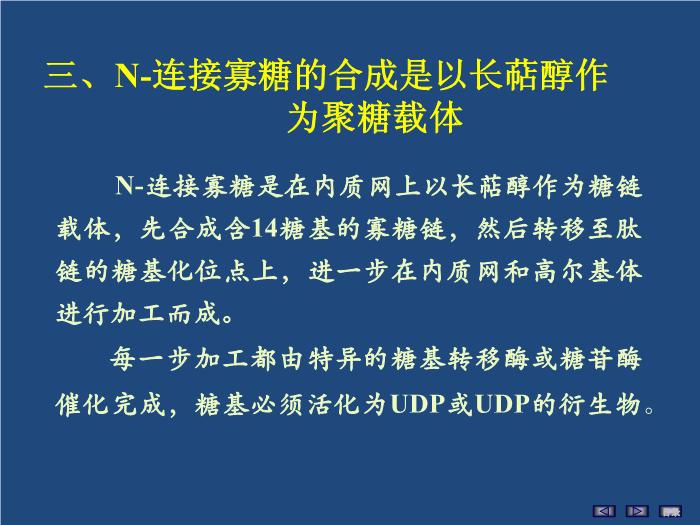 三、N-连接寡糖的合成是以长萜醇作为聚糖载体

N-连接寡糖是在内质网上以长萜醇作为糖链载体，先合成含14糖基的寡糖链，然后转移至肽链的糖基化位点上，进一步在内质网和高尔基体进行加工而成。

每一步加工都由特异的糖基转移酶或糖苷酶催化完成，糖基必须活化为UDP或UDP的衍生物。